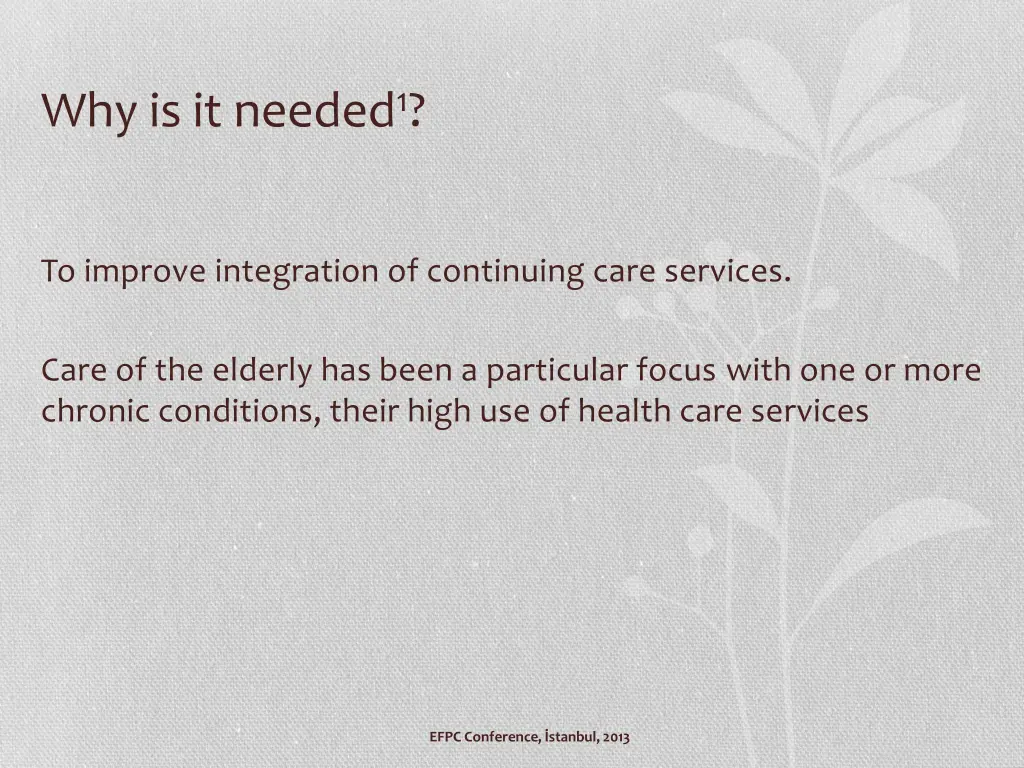 Why is it needed$^1$?

To improve integration of continuing care services.

Care of the elderly has been a particular focus with one or more chronic conditions, their high use of health care services

EFPC Conference, İstanbul, 2013